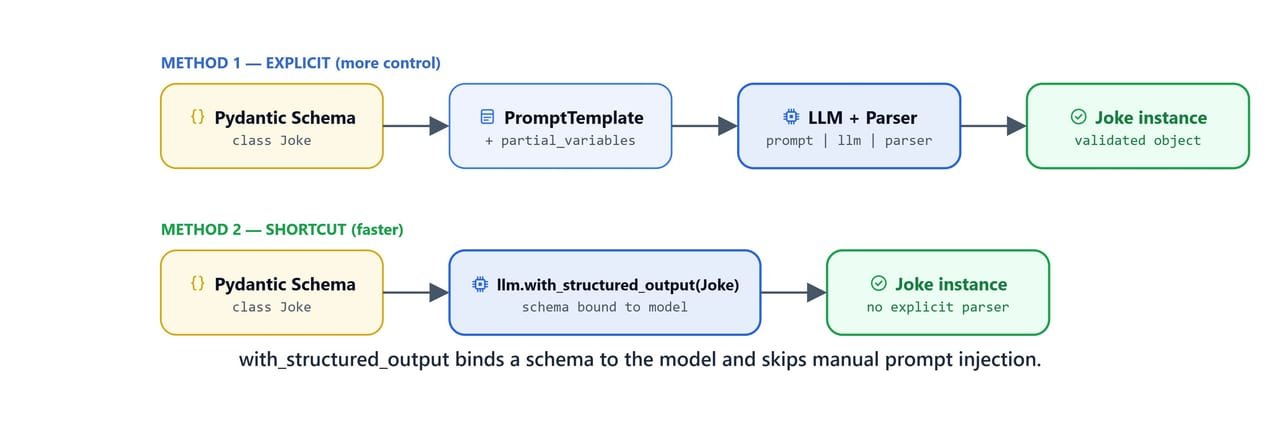 METHOD 1 — EXPLICIT (more control)

{} Pydantic Schema
class Joke

PromptTemplate
+ partial_variables

LLM + Parser
prompt | llm | parser

Joke instance
validated object

METHOD 2 — SHORTCUT (faster)

{} Pydantic Schema
class Joke

llm.with_structured_output(Joke)
schema bound to model

Joke instance
no explicit parser

with_structured_output binds a schema to the model and skips manual prompt injection.